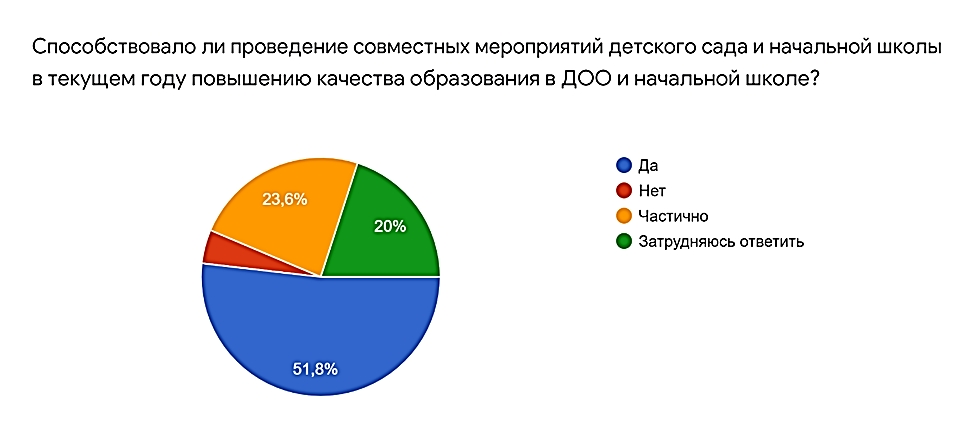 Способствовало ли проведение совместных мероприятий детского сада и начальной школы в текущем году повышению качества образования в ДОО и начальной школе?

23,6%
20%
51,8%

Да
Нет
Частично
Затрудняюсь ответить